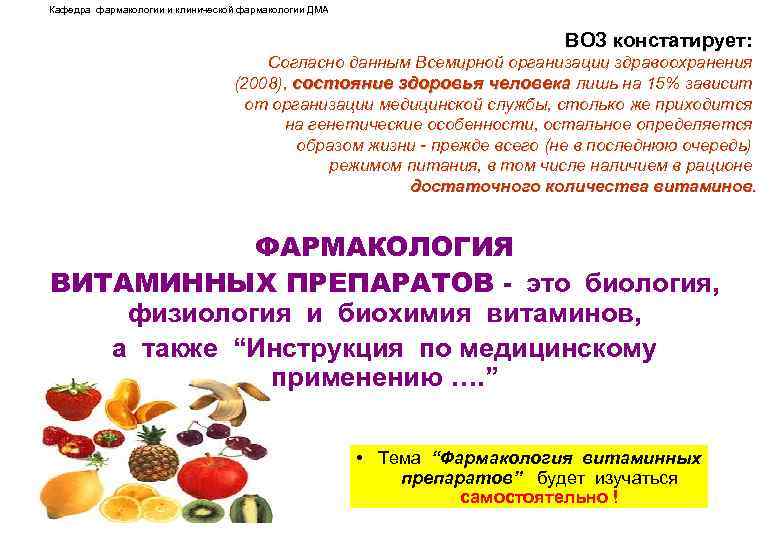 Кафедра фармакологии и клинической фармакологии ДМА

ВОЗ констатирует:
Согласно данным Всемирной организации здравоохранения (2008), состояние здоровья человека лишь на 15% зависит от организации медицинской службы, столько же приходится на генетические особенности, остальное определяется образом жизни - прежде всего (не в последнюю очередь) режимом питания, в том числе наличием в рационе достаточного количества витаминов.

ФАРМАКОЛОГИЯ ВИТАМИННЫХ ПРЕПАРАТОВ - это биология, физиология и биохимия витаминов, а также “Инструкция по медицинскому применению ….”

• Тема “Фармакология витаминных препаратов” будет изучаться самостоятельно !